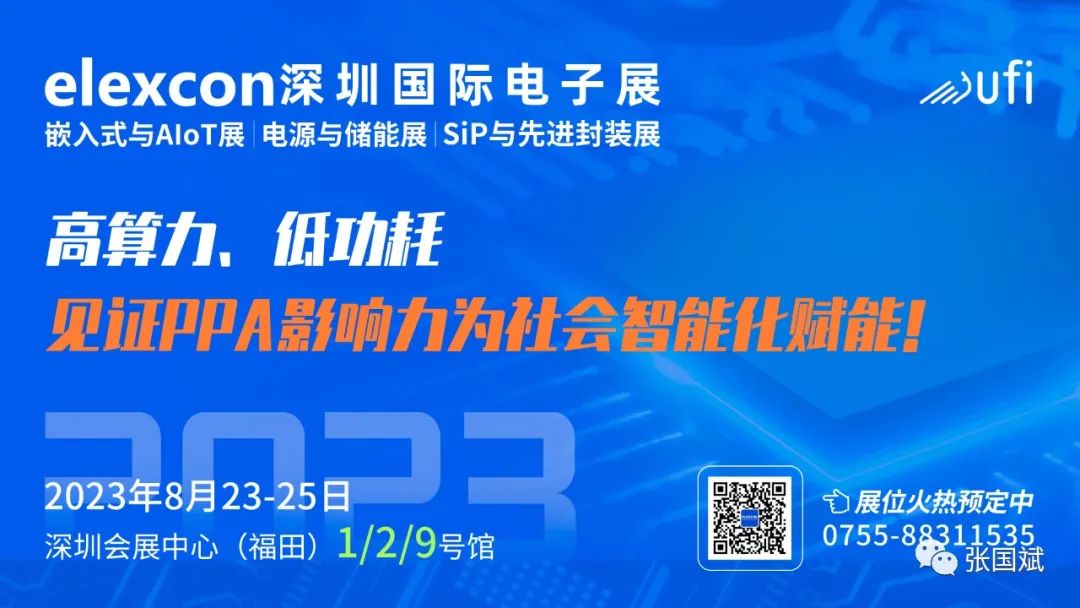 elexcon深圳国际电子展

ufi

嵌入式与AIoT展 | 电源与储能展 | SiP与先进封装展

高算力、低功耗

见证PPA影响力为社会智能化赋能!

2023

2023年8月23-25日

深圳会展中心（福田）1/2/9号馆

展位火热预定中

0755-88311535

张国斌